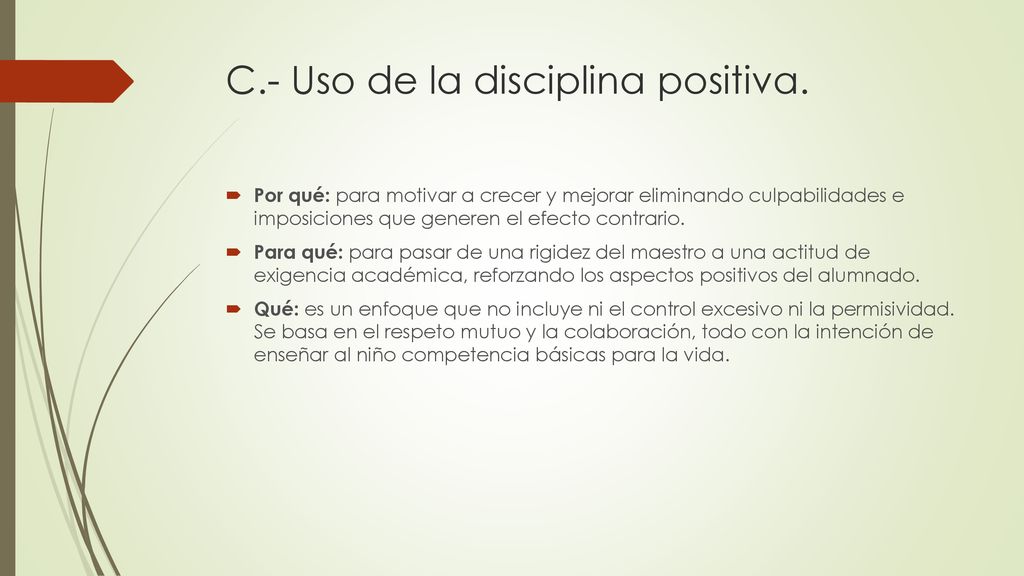 C.- Uso de la disciplina positiva.

Por qué: para motivar a crecer y mejorar eliminando culpabilidades e imposiciones que generen el efecto contrario.

Para qué: para pasar de una rigidez del maestro a una actitud de exigencia académica, reforzando los aspectos positivos del alumnado.

Qué: es un enfoque que no incluye ni el control excesivo ni la permisividad. Se basa en el respeto mutuo y la colaboración, todo con la intención de enseñar al niño competencia básicas para la vida.